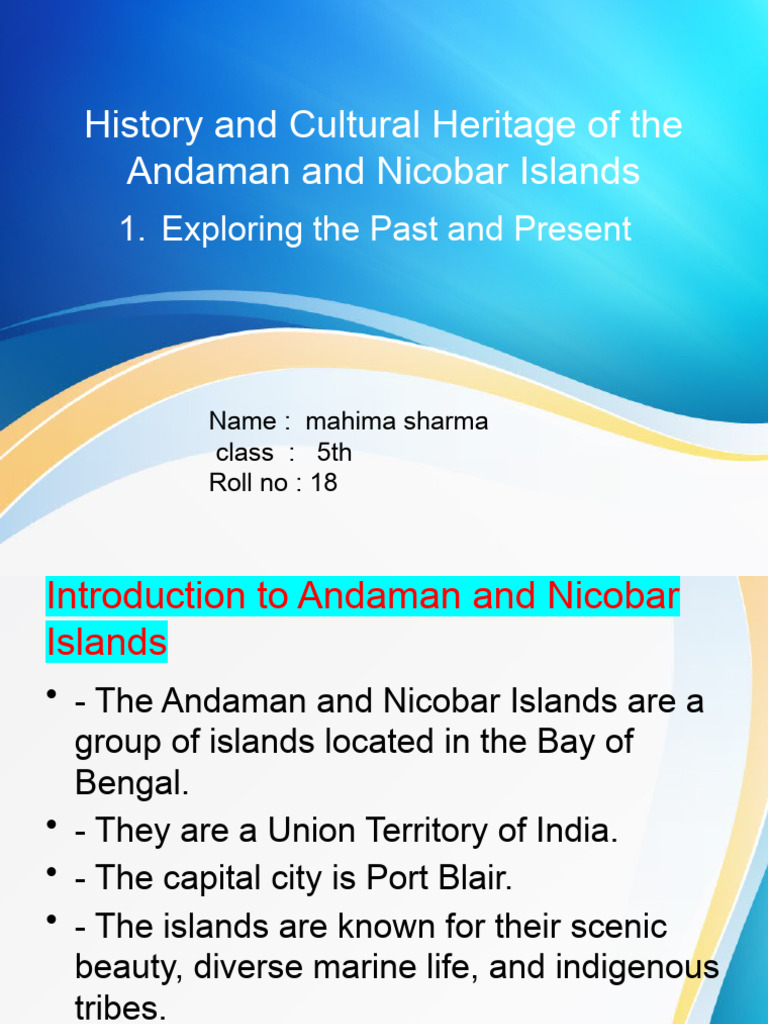 History and Cultural Heritage of the Andaman and Nicobar Islands

1. Exploring the Past and Present

Name : mahima sharma
class : 5th
Roll no : 18

Introduction to Andaman and Nicobar Islands

• - The Andaman and Nicobar Islands are a group of islands located in the Bay of Bengal.
• - They are a Union Territory of India.
• - The capital city is Port Blair.
• - The islands are known for their scenic beauty, diverse marine life, and indigenous tribes.